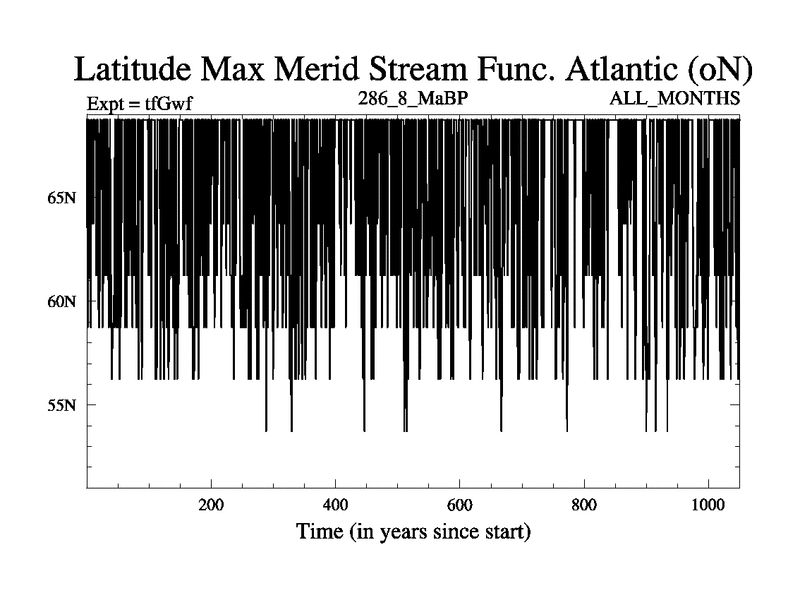 Latitude Max Merid Stream Func. Atlantic (oN)

Expt = tfGwf

286_8_MaBP

ALL_MONTHS

65N
60N
55N

200
400
600
800
1000

Time (in years since start)